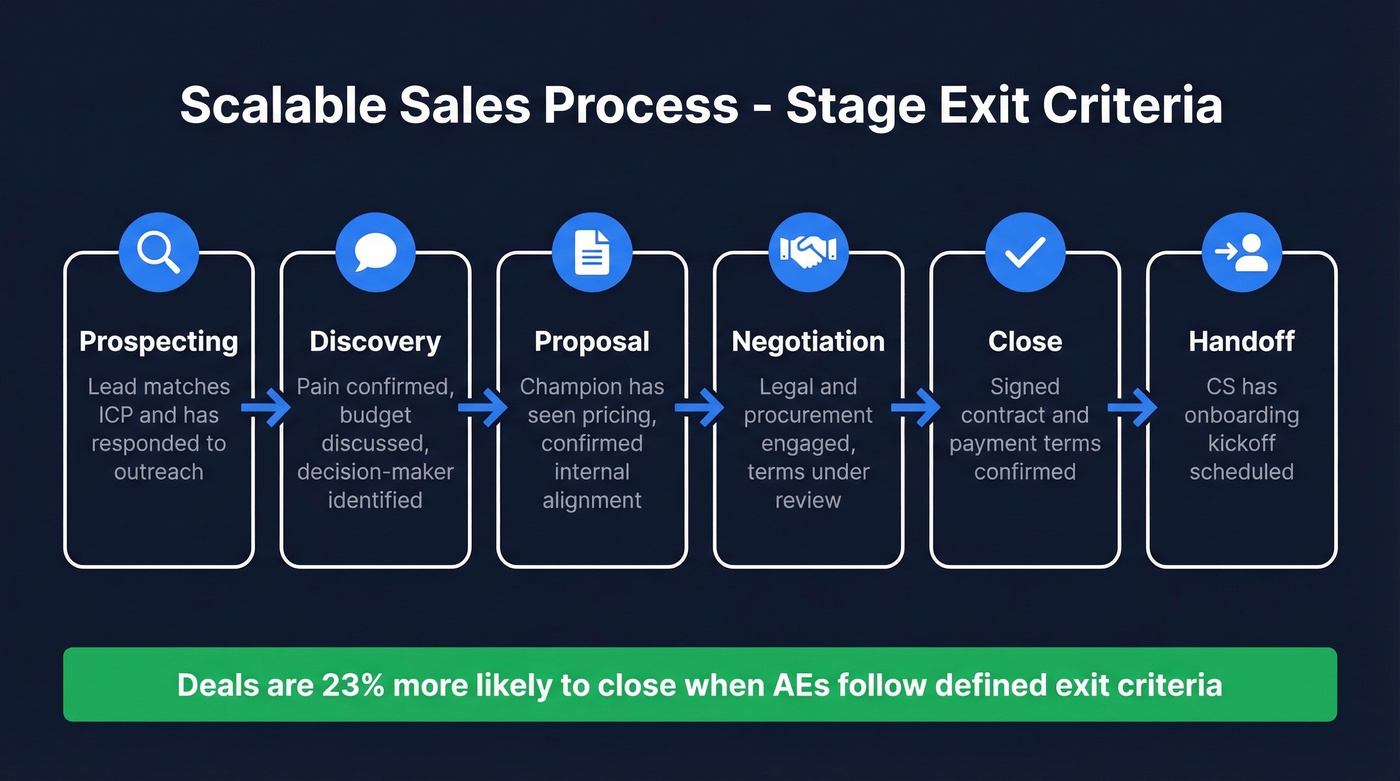 Scalable Sales Process - Stage Exit Criteria

Prospecting
Lead matches ICP and has responded to outreach

Discovery
Pain confirmed, budget discussed, decision-maker identified

Proposal
Champion has seen pricing, confirmed internal alignment

Negotiation
Legal and procurement engaged, terms under review

Close
Signed contract and payment terms confirmed

Handoff
CS has onboarding kickoff scheduled

Deals are 23% more likely to close when AEs follow defined exit criteria